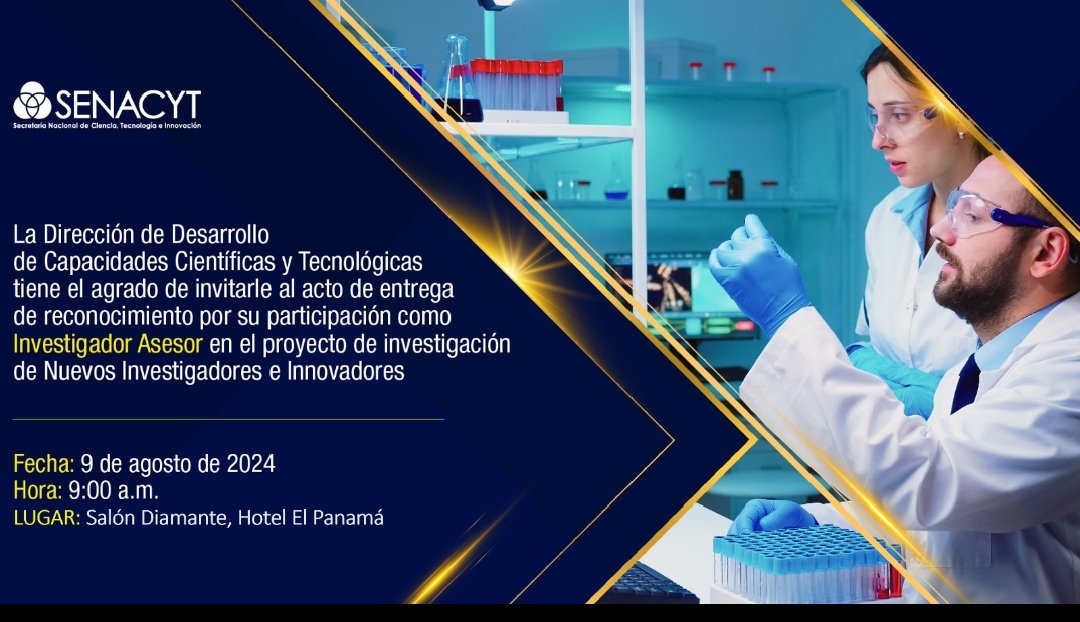 SENACYT
Secretaría Nacional de Ciencia, Tecnología e Innovación

La Dirección de Desarrollo de Capacidades Científicas y Tecnológicas tiene el agrado de invitarle al acto de entrega de reconocimiento por su participación como Investigador Asesor en el proyecto de investigación de Nuevos Investigadores e Innovadores

Fecha: 9 de agosto de 2024
Hora: 9:00 a.m.
LUGAR: Salón Diamante, Hotel El Panamá